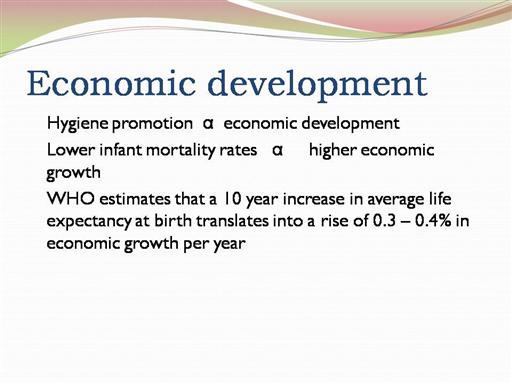 Economic development

Hygiene promotion α economic development

Lower infant mortality rates α higher economic growth

WHO estimates that a 10 year increase in average life expectancy at birth translates into a rise of 0.3 – 0.4% in economic growth per year